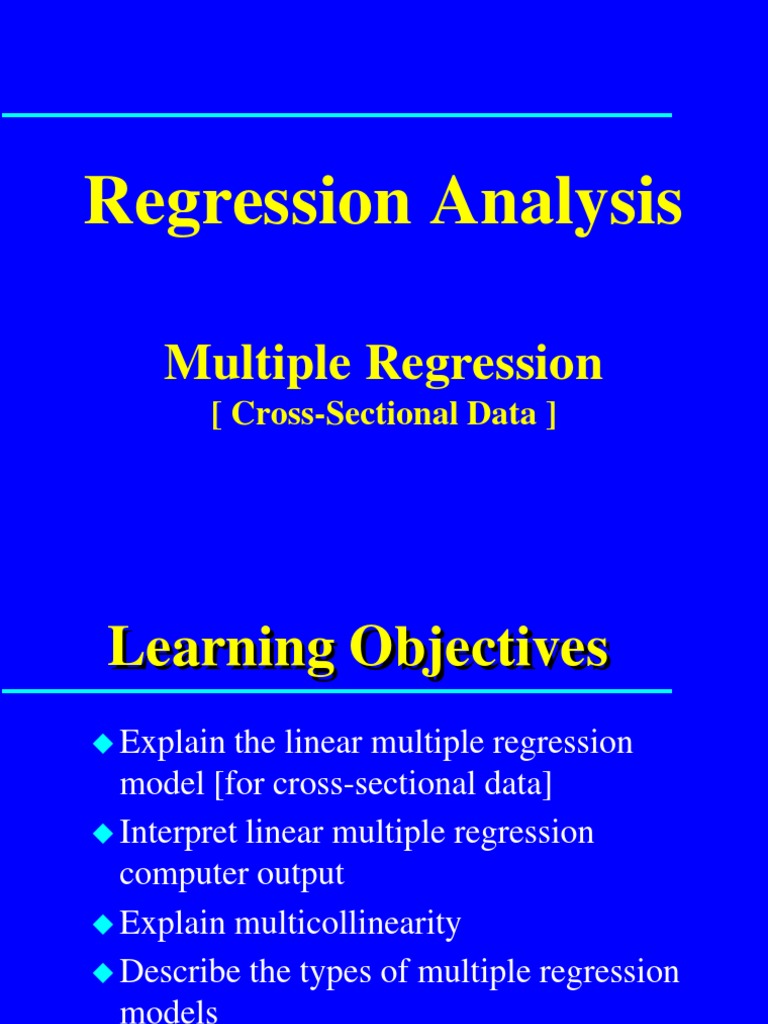 Regression Analysis

Multiple Regression
[ Cross-Sectional Data ]

Learning Objectives

Explain the linear multiple regression model [for cross-sectional data]

Interpret linear multiple regression computer output

Explain multicollinearity

Describe the types of multiple regression models